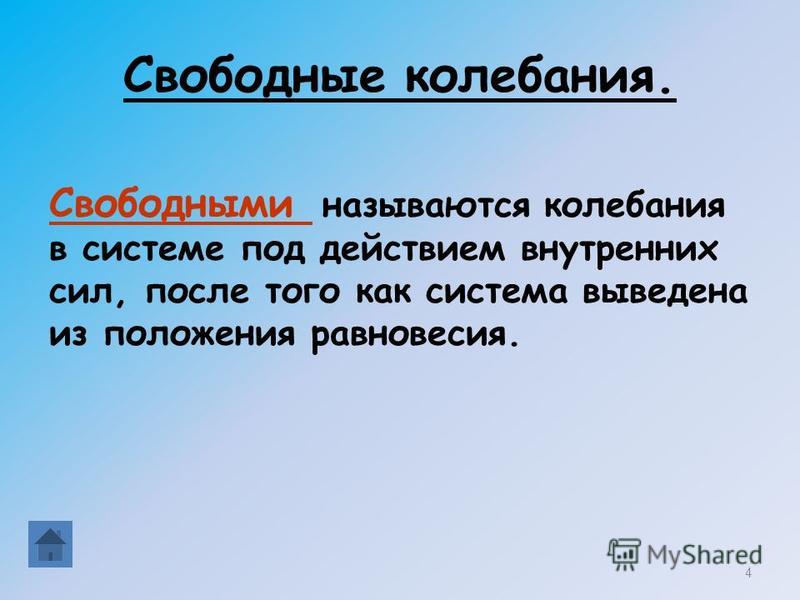 Свободные колебания.

Свободными называются колебания в системе под действием внутренних сил, после того как система выведена из положения равновесия.

MyShared

4